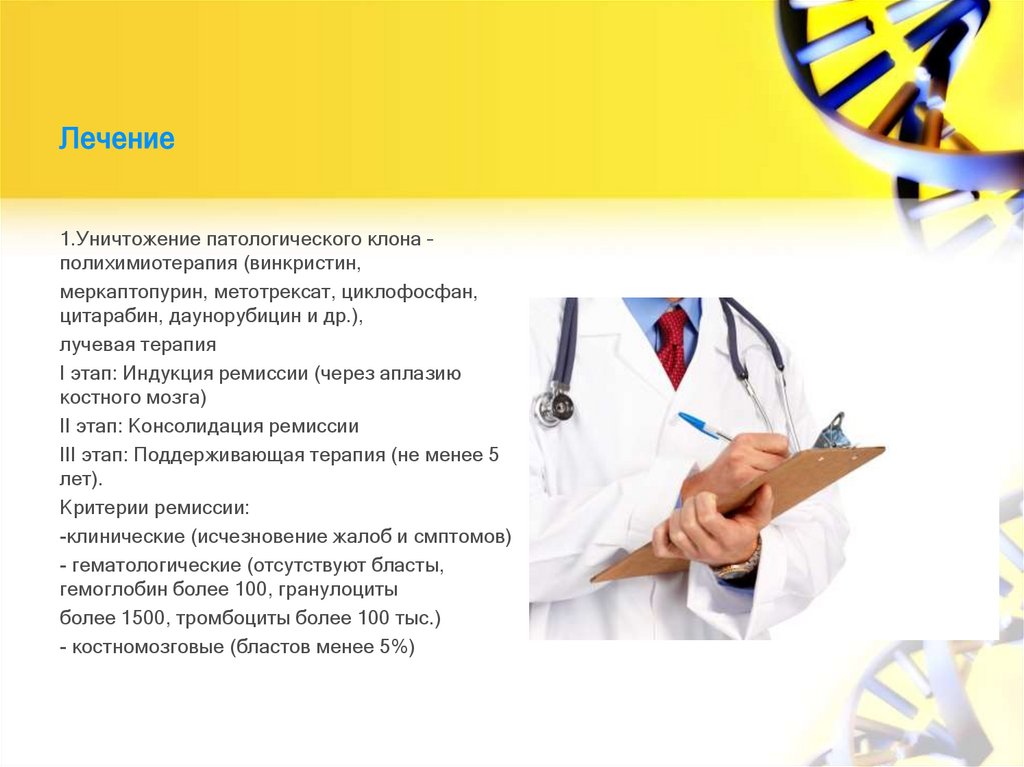 Лечение

1.Уничтожение патологического клона - полихимиотерапия (винкристин,

меркаптопурин, метотрексат, циклофосфан, цитарабин, даунорубицин и др.),

лучевая терапия

I этап: Индукция ремиссии (через аплазию костного мозга)

II этап: Консолидация ремиссии

III этап: Поддерживающая терапия (не менее 5 лет).

Критерии ремиссии:

-клинические (исчезновение жалоб и смптомов)

- гематологические (отсутствуют бласты, гемоглобин более 100, гранулоциты

более 1500, тромбоциты более 100 тыс.)

- костномозговые (бластов менее 5%)